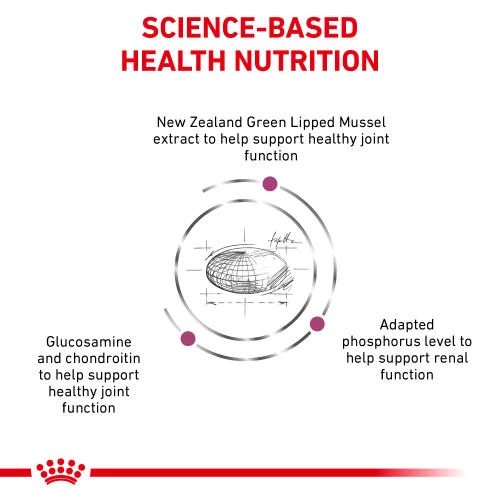 SCIENCE-BASED HEALTH NUTRITION

New Zealand Green Lipped Mussel extract to help support healthy joint function

Glucosamine and chondroitin to help support healthy joint function

Adapted phosphorus level to help support renal function